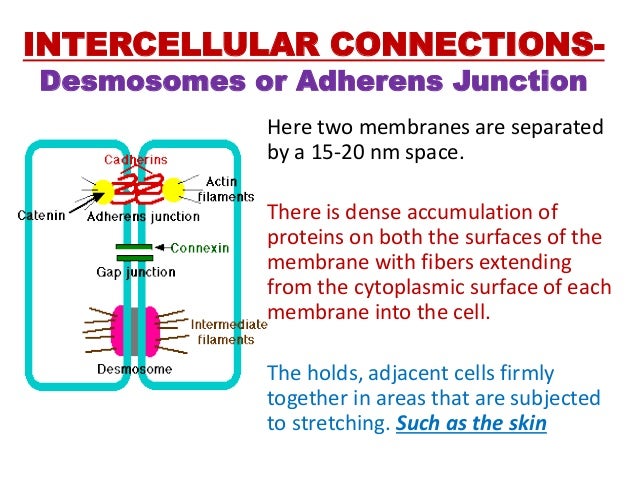 INTERCELLULAR CONNECTIONS-
Desmosomes or Adherens Junction

Cadherins
Actin filaments
Catenin
Adherens junction
Connexin
Gap junction
Intermediate filaments
Desmosome

Here two membranes are separated by a 15-20 nm space.

There is dense accumulation of proteins on both the surfaces of the membrane with fibers extending from the cytoplasmic surface of each membrane into the cell.

The holds, adjacent cells firmly together in areas that are subjected to stretching. Such as the skin